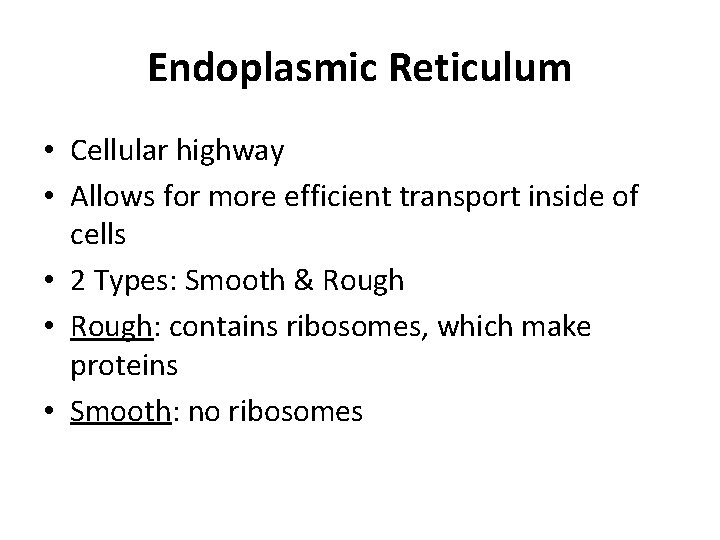 Endoplasmic Reticulum

• Cellular highway
• Allows for more efficient transport inside of cells
• 2 Types: Smooth & Rough
• Rough: contains ribosomes, which make proteins
• Smooth: no ribosomes